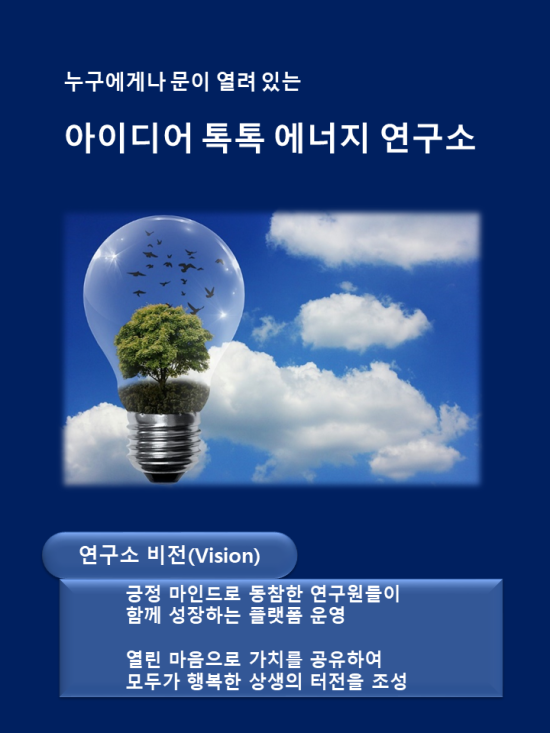 누구에게나 문이 열려 있는

아이디어 톡톡 에너지 연구소

연구소 비전(Vision)

긍정 마인드로 동참한 연구원들이
함께 성장하는 플랫폼 운영

열린 마음으로 가치를 공유하여
모두가 행복한 상생의 터전을 조성